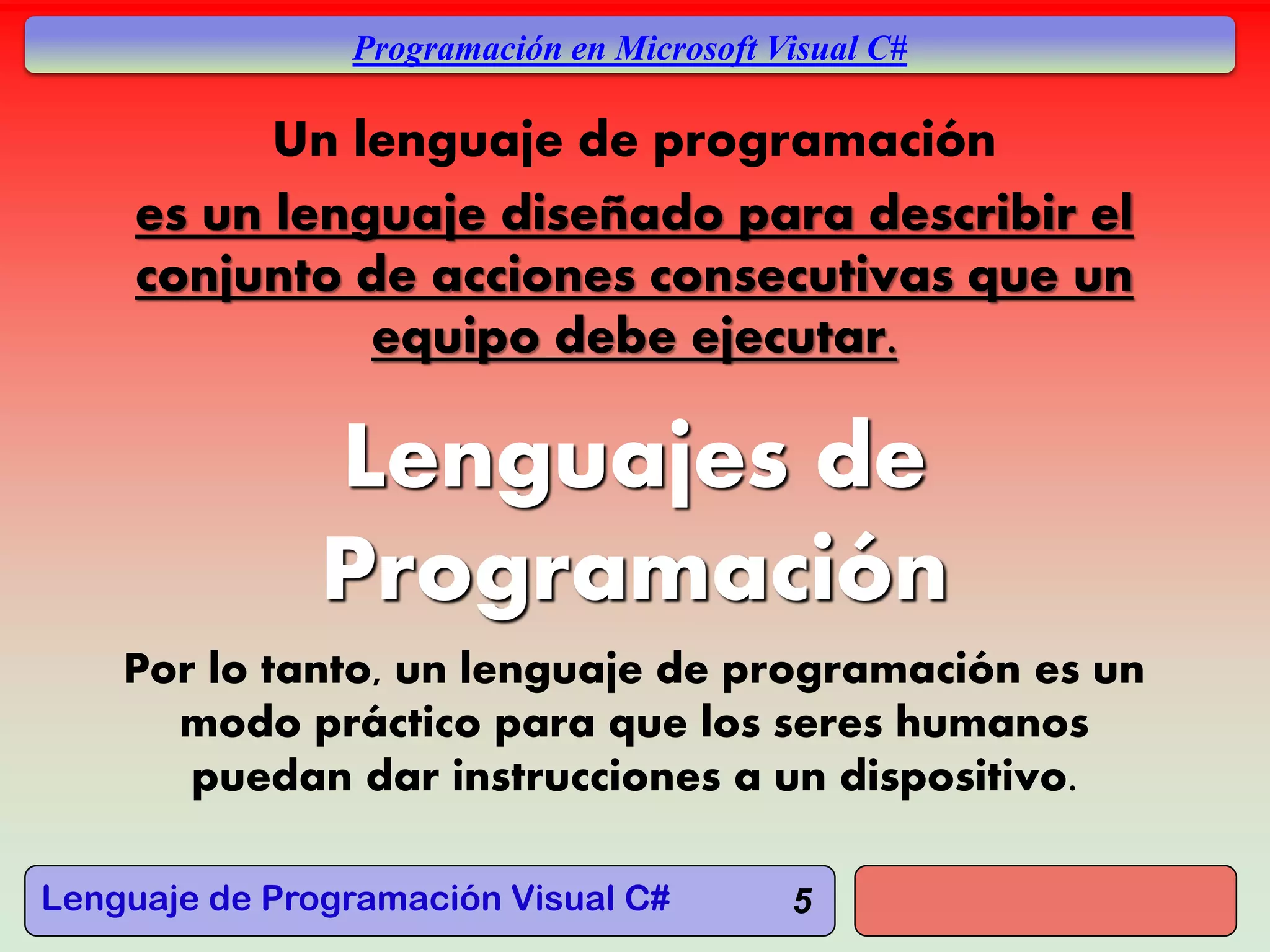 Programación en Microsoft Visual C#

Un lenguaje de programación

es un lenguaje diseñado para describir el conjunto de acciones consecutivas que un equipo debe ejecutar.

Lenguajes de Programación

Por lo tanto, un lenguaje de programación es un modo práctico para que los seres humanos puedan dar instrucciones a un dispositivo.

Lenguaje de Programación Visual C# 5